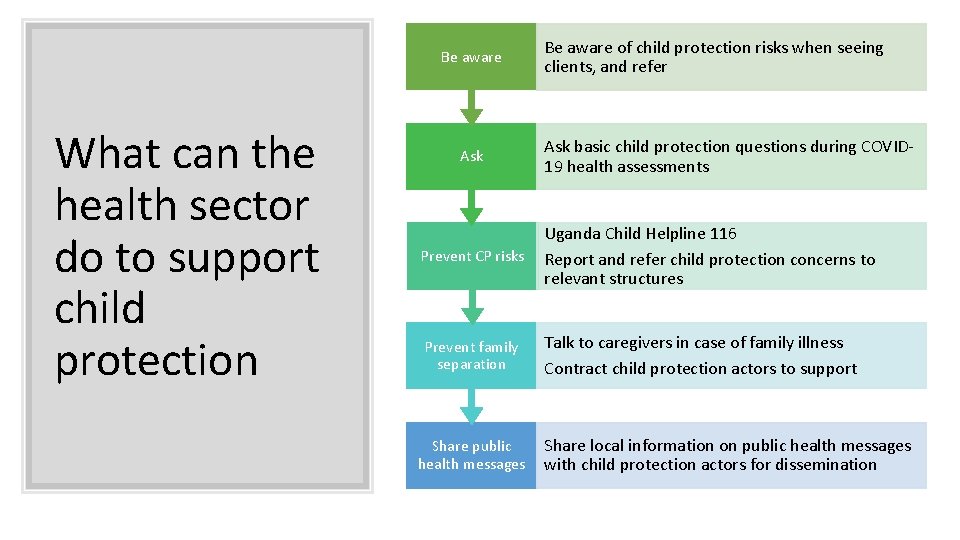 What can the health sector do to support child protection

Be aware

Be aware of child protection risks when seeing clients, and refer

Ask

Ask basic child protection questions during COVID-19 health assessments

Prevent CP risks

Uganda Child Helpline 116

Report and refer child protection concerns to relevant structures

Prevent family separation

Talk to caregivers in case of family illness

Contract child protection actors to support

Share public health messages

Share local information on public health messages with child protection actors for dissemination